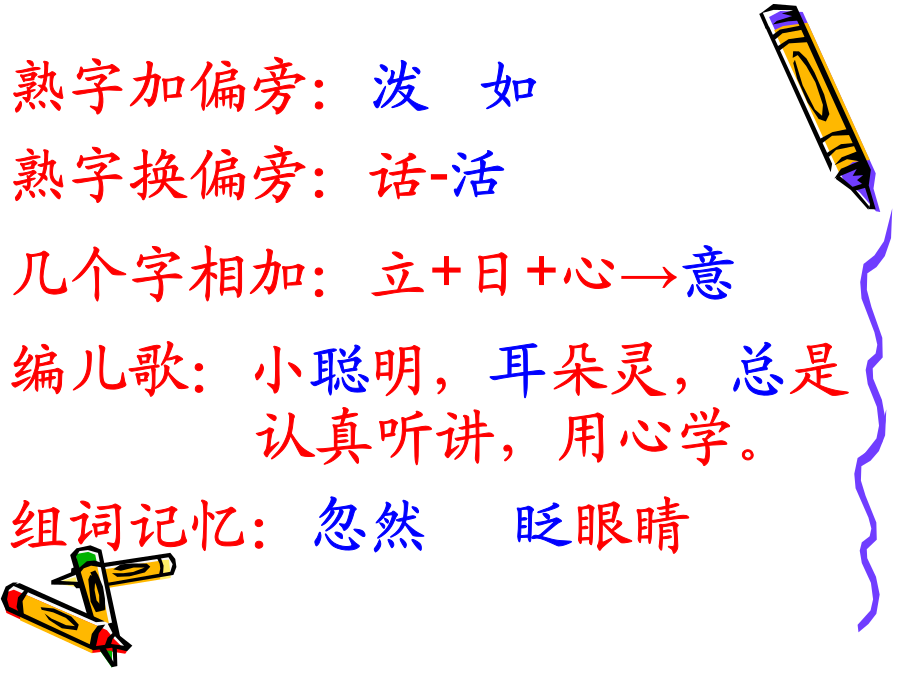 熟字加偏旁：泼　如

熟字换偏旁：话-活

几个字相加：立+日+心→意

编儿歌：小聪明，耳朵灵，总是认真听讲，用心学。

组词记忆：忽然　眨眼睛